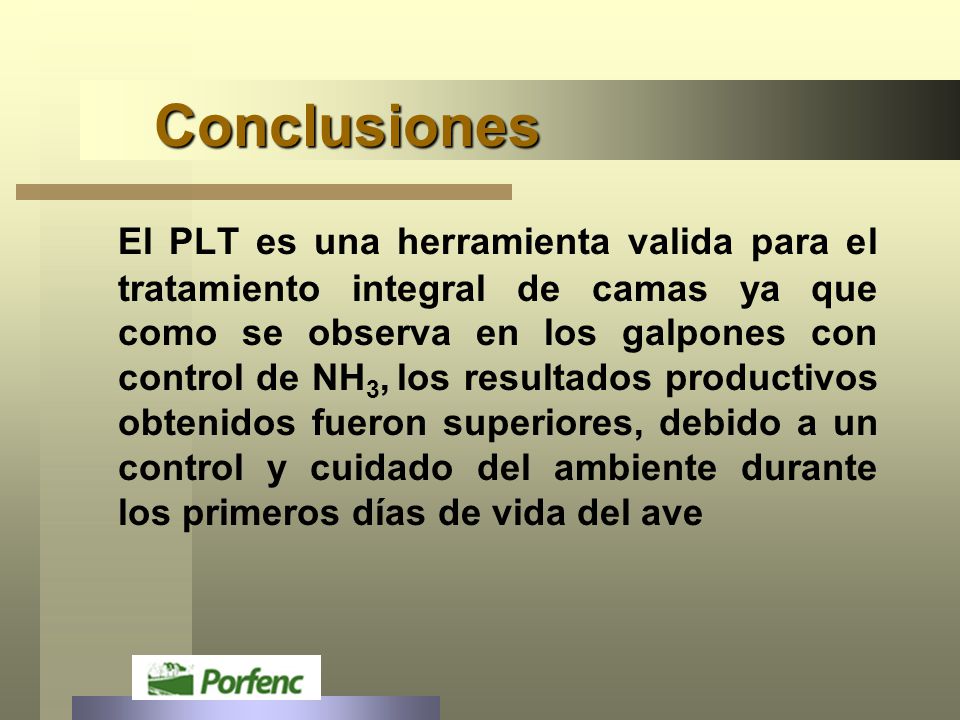 Conclusiones

El PLT es una herramienta valida para el tratamiento integral de camas ya que como se observa en los galpones con control de $NH_3$, los resultados productivos obtenidos fueron superiores, debido a un control y cuidado del ambiente durante los primeros días de vida del ave

Porfenc